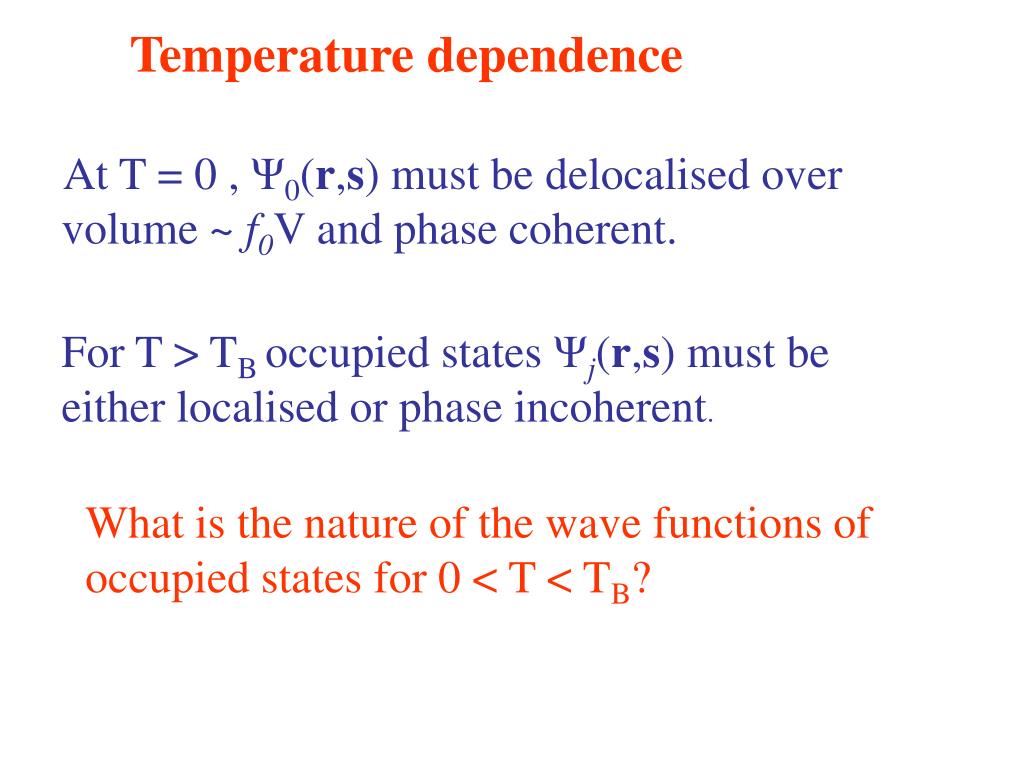 Temperature dependence

At T = 0 , $\Psi_0(\mathbf{r},\mathbf{s})$ must be delocalised over volume ~ $f_0$V and phase coherent.

For T > $T_B$ occupied states $\Psi_j(\mathbf{r},\mathbf{s})$ must be either localised or phase incoherent.

What is the nature of the wave functions of occupied states for 0 < T < $T_B$?